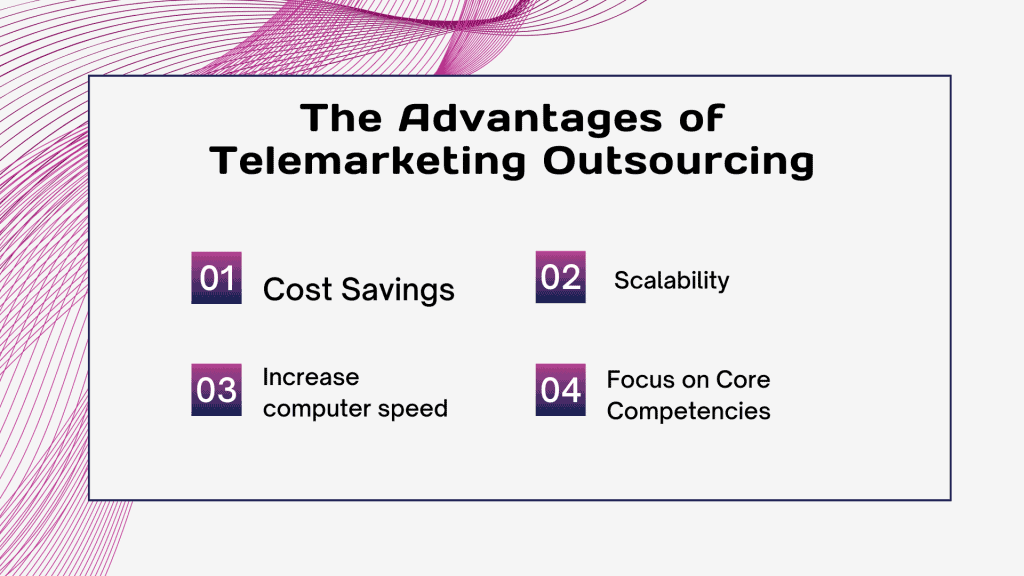 The Advantages of Telemarketing Outsourcing

01 Cost Savings

02 Scalability

03 Increase computer speed

04 Focus on Core Competencies